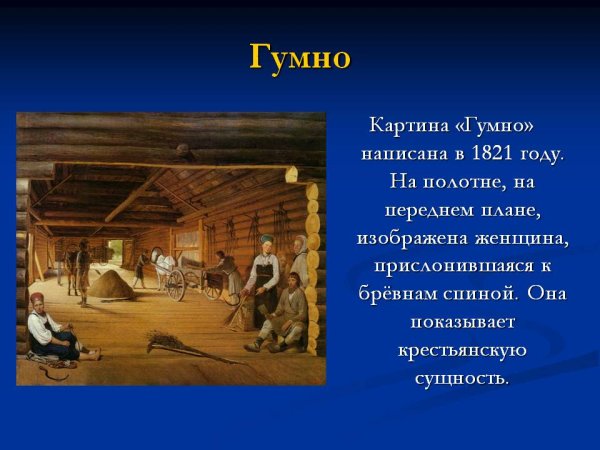 Гумно

Картина «Гумно» написана в 1821 году. На полотне, на переднем плане, изображена женщина, прислонившаяся к брёвнам спиной. Она показывает крестьянскую сущность.